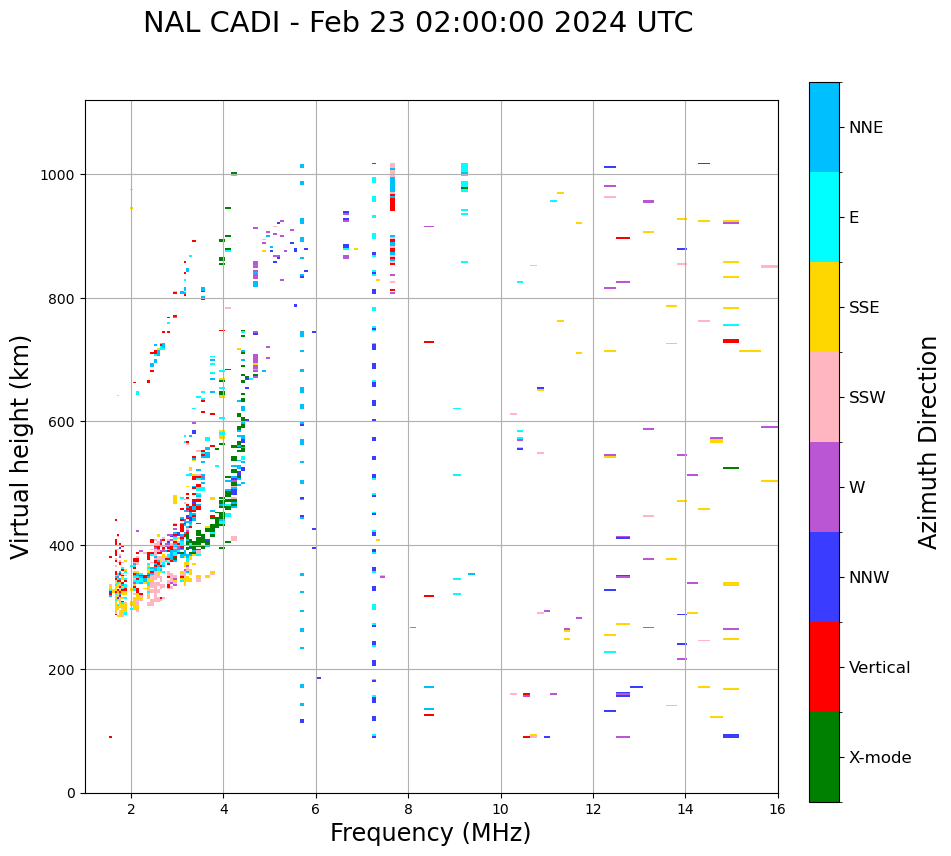 NAL CADI - Feb 23 02:00:00 2024 UTC

Virtual height (km)

1000
800
600
400
200
0

2
4
6
8
10
12
14
16

Frequency (MHz)

NNE
E
SSE
SSW
W
NNW
Vertical
X-mode

Azimuth Direction